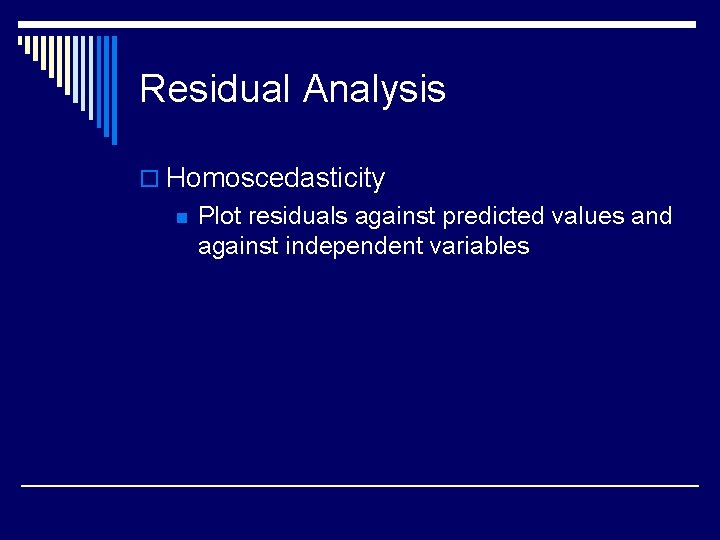 Residual Analysis

Homoscedasticity

Plot residuals against predicted values and against independent variables